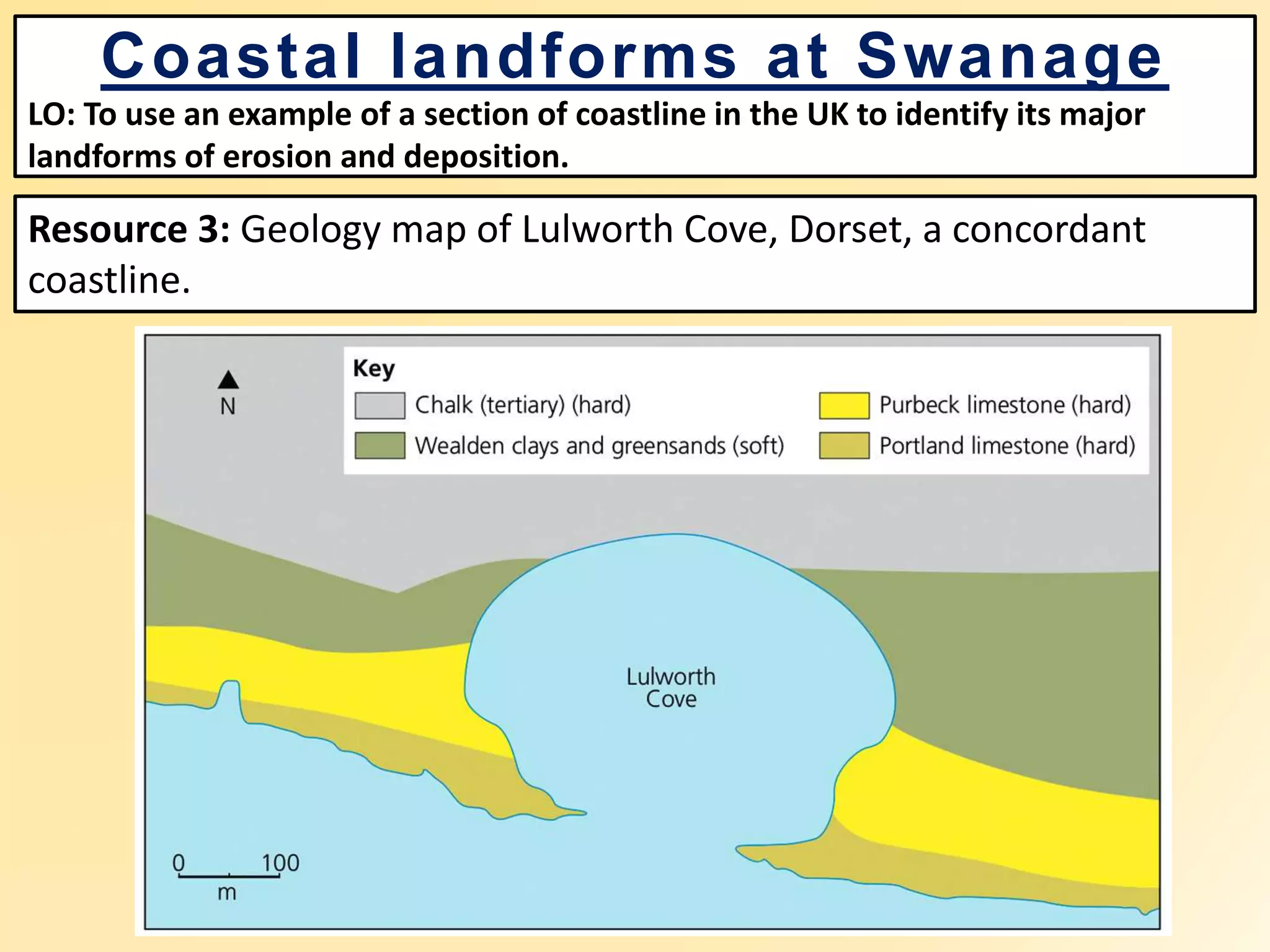 Coastal landforms at Swanage

LO: To use an example of a section of coastline in the UK to identify its major landforms of erosion and deposition.

Resource 3: Geology map of Lulworth Cove, Dorset, a concordant coastline.

N

Key

Chalk (tertiary) (hard)

Wealden clays and greensands (soft)

Purbeck limestone (hard)

Portland limestone (hard)

Lulworth Cove

0 100
m